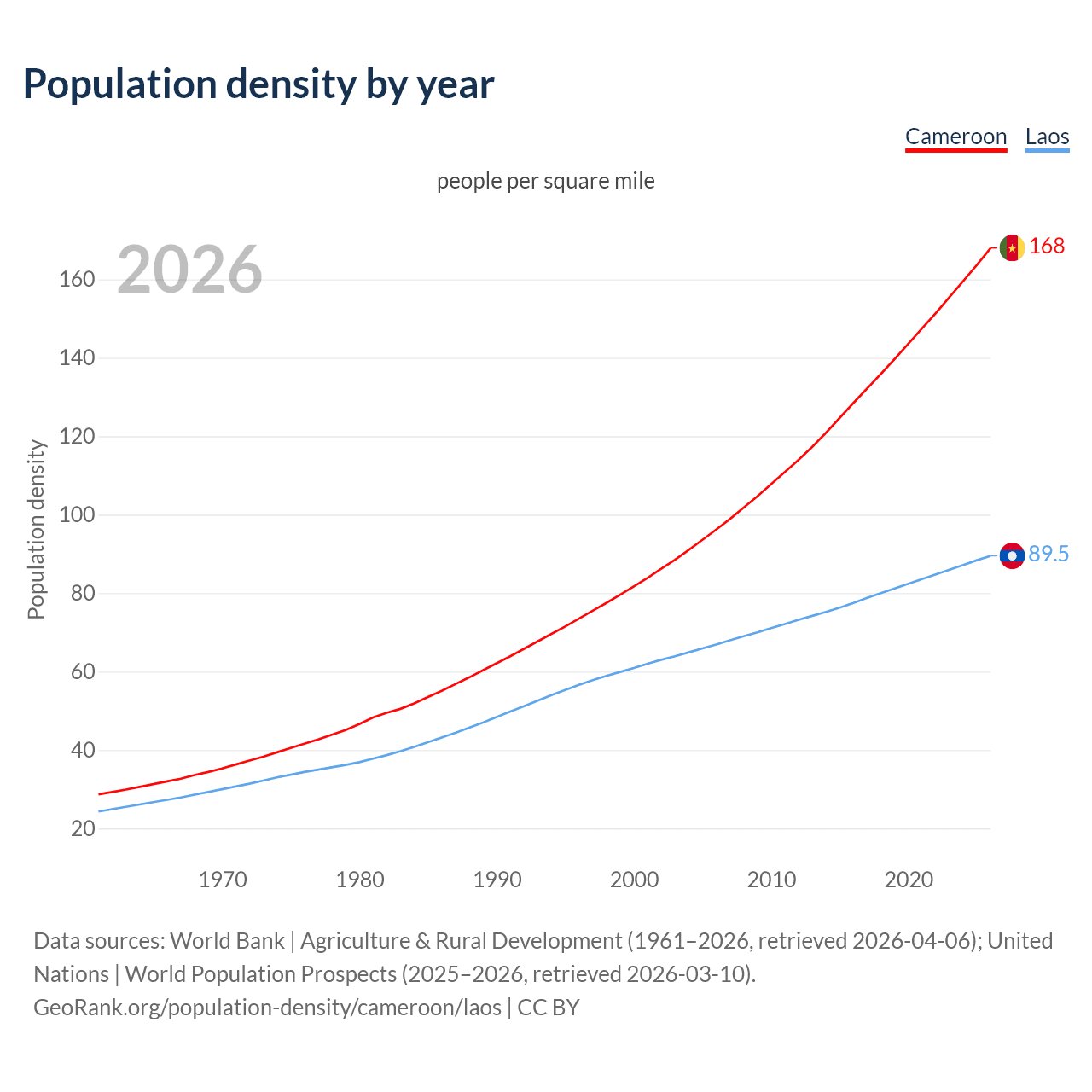 Population density by year

Cameroon Laos

people per square mile

2026

Population density

160
140
120
100
80
60
40
20

168
89.5

1970 1980 1990 2000 2010 2020

Data sources: World Bank | Agriculture & Rural Development (1961–2026, retrieved 2026-04-06); United Nations | World Population Prospects (2025–2026, retrieved 2026-03-10).
GeoRank.org/population-density/cameroon/laos | CC BY